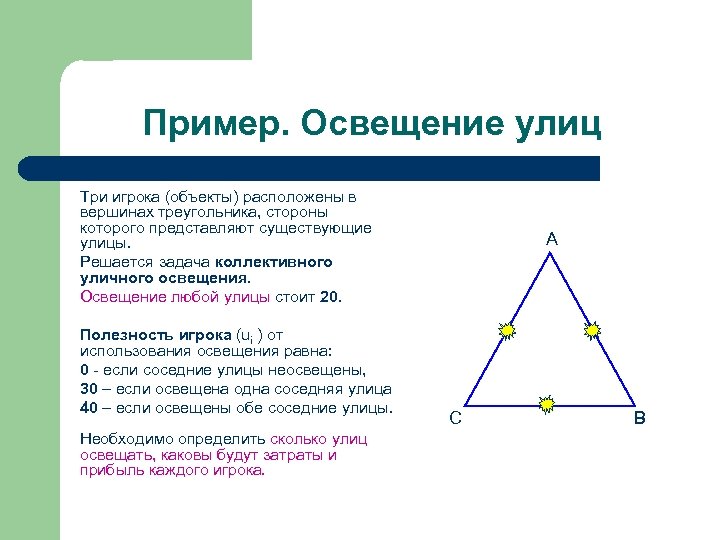 Пример. Освещение улиц

Три игрока (объекты) расположены в вершинах треугольника, стороны которого представляют существующие улицы.

Решается задача коллективного уличного освещения.

Освещение любой улицы стоит 20.

Полезность игрока ($u_i$ ) от использования освещения равна:

0 - если соседние улицы неосвещены,

30 – если освещена одна соседняя улица

40 – если освещены обе соседние улицы.

Необходимо определить сколько улиц освещать, каковы будут затраты и прибыль каждого игрока.

A

C

B